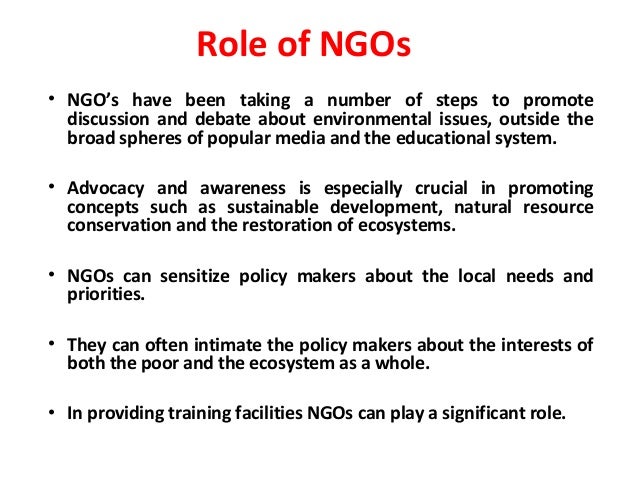 Role of NGOs

• NGO's have been taking a number of steps to promote discussion and debate about environmental issues, outside the broad spheres of popular media and the educational system.

• Advocacy and awareness is especially crucial in promoting concepts such as sustainable development, natural resource conservation and the restoration of ecosystems.

• NGOs can sensitize policy makers about the local needs and priorities.

• They can often intimate the policy makers about the interests of both the poor and the ecosystem as a whole.

• In providing training facilities NGOs can play a significant role.